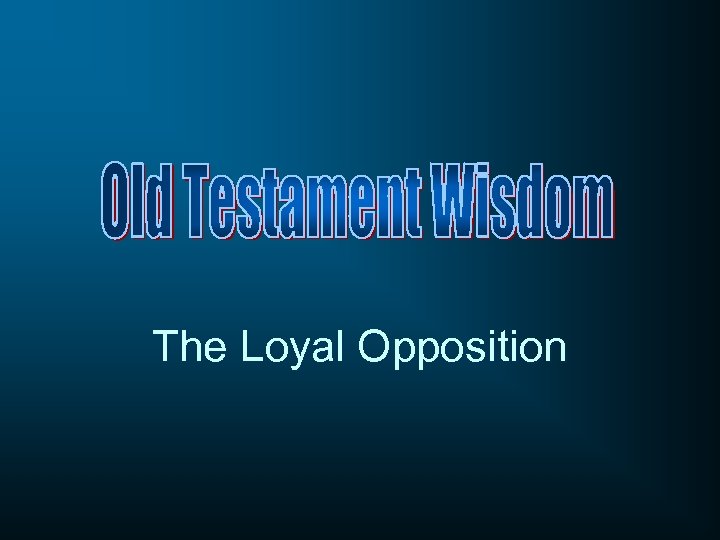 Old Testament Wisdom

The Loyal Opposition